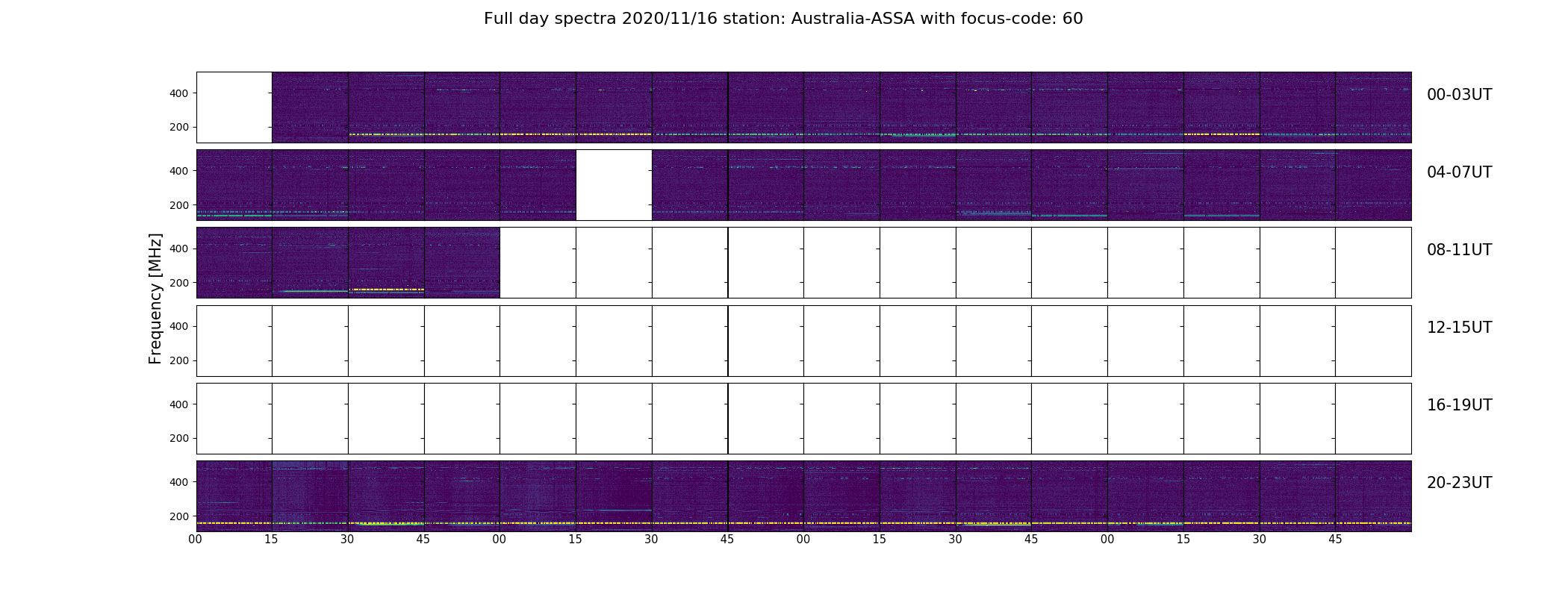 Full day spectra 2020/11/16 station: Australia-ASSA with focus-code: 60

Frequency [MHz]

400
200
00-03UT

400
200
04-07UT

400
200
08-11UT

400
200
12-15UT

400
200
16-19UT

400
200
20-23UT

00 15 30 45 00 15 30 45 00 15 30 45 00 15 30 45